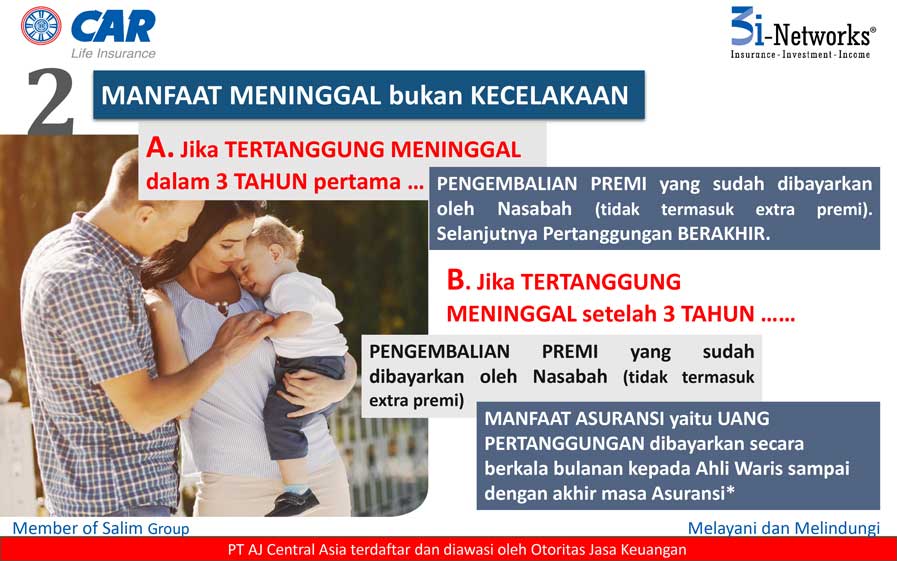 CAR
Life Insurance

3i-Networks®
Insurance - Investment - Income

2

MANFAAT MENINGGAL bukan KECELAKAAN

A. Jika TERTANGGUNG MENINGGAL dalam 3 TAHUN pertama ...

PENGEMBALIAN PREMI yang sudah dibayarkan oleh Nasabah (tidak termasuk extra premi). Selanjutnya Pertanggungan BERAKHIR.

B. Jika TERTANGGUNG MENINGGAL setelah 3 TAHUN ......

PENGEMBALIAN PREMI yang sudah dibayarkan oleh Nasabah (tidak termasuk extra premi)

MANFAAT ASURANSI yaitu UANG PERTANGGUNGAN dibayarkan secara berkala bulanan kepada Ahli Waris sampai dengan akhir masa Asuransi*

Member of Salim Group

Melayani dan Melindungi

PT AJ Central Asia terdaftar dan diawasi oleh Otoritas Jasa Keuangan